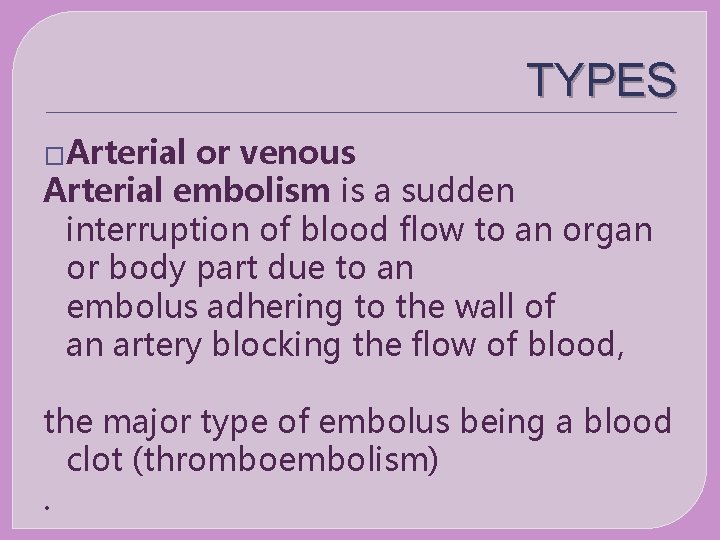 TYPES

□Arterial or venous

Arterial embolism is a sudden interruption of blood flow to an organ or body part due to an embolus adhering to the wall of an artery blocking the flow of blood,

the major type of embolus being a blood clot (thromboembolism)

.